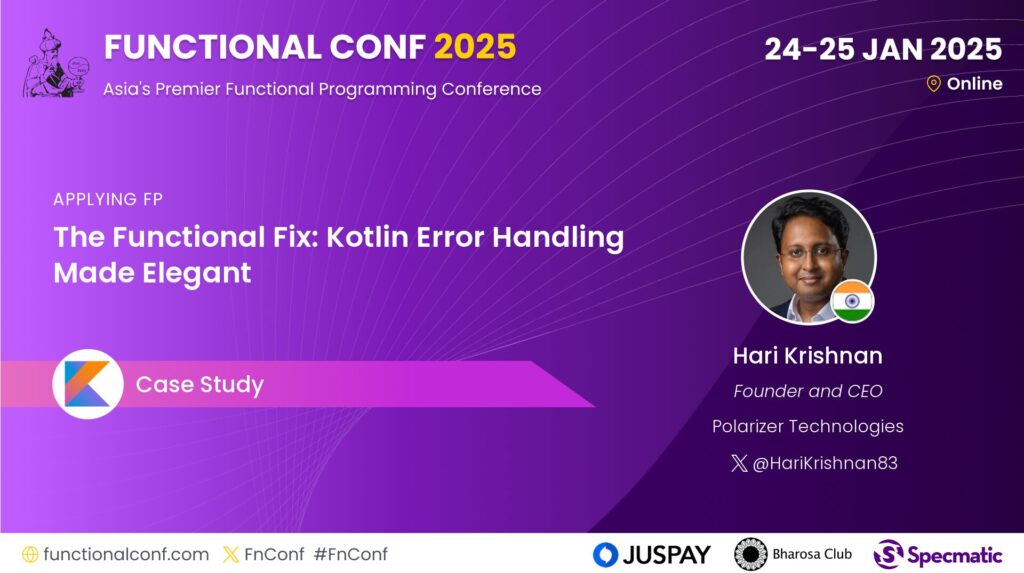 FUNCTIONAL CONF 2025
Asia's Premier Functional Programming Conference

24-25 JAN 2025
Online

APPLYING FP
The Functional Fix: Kotlin Error Handling Made Elegant

Case Study

Hari Krishnan
Founder and CEO
Polarizer Technologies
@HariKrishnan83

functionalconf.com FnConf #FnConf

JUSPAY Bharosa Club Specmatic